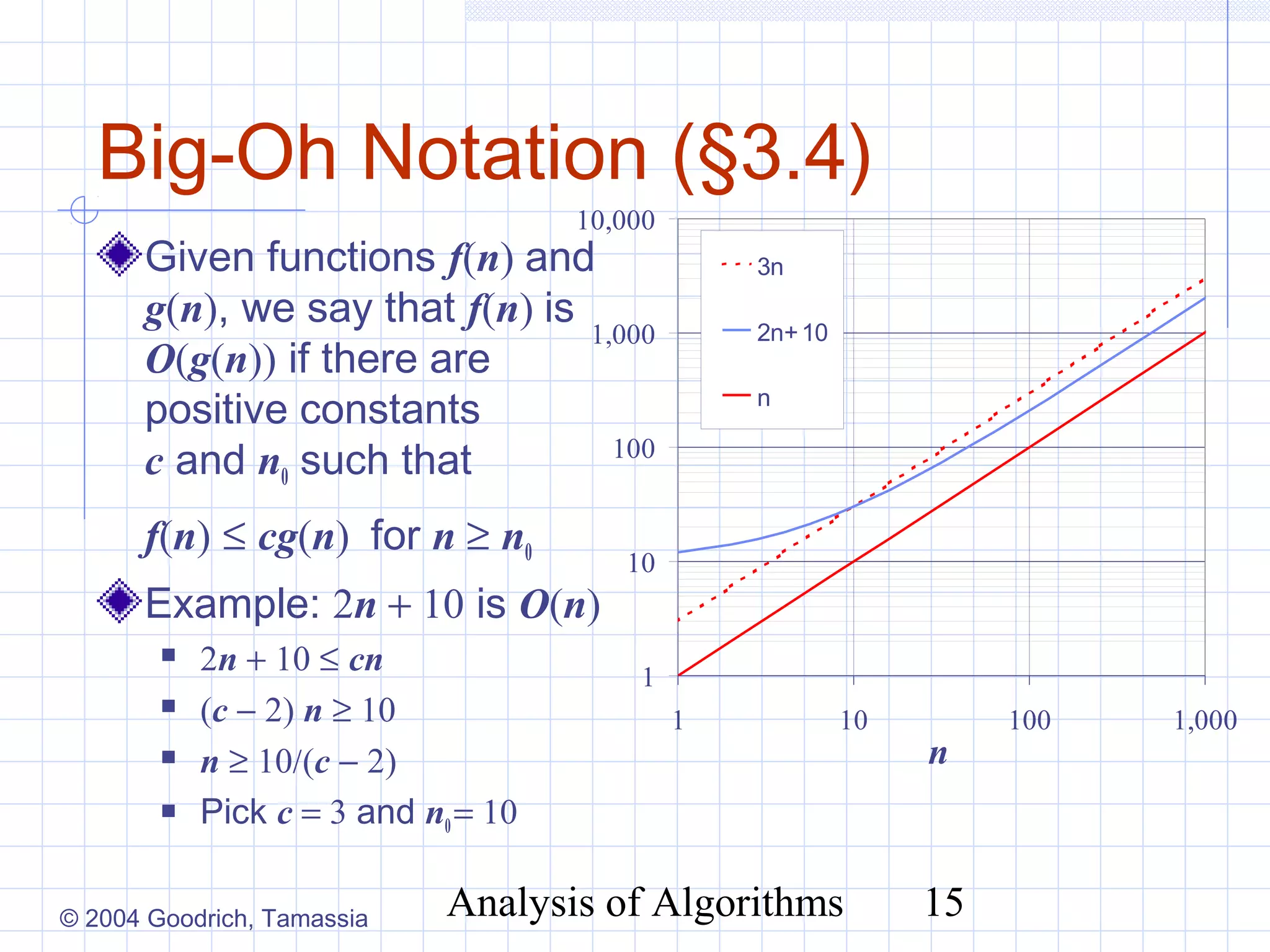 Big-Oh Notation (§3.4)

Given functions $f(n)$ and $g(n)$, we say that $f(n)$ is $O(g(n))$ if there are positive constants $c$ and $n_0$ such that

$f(n) \leq cg(n)$ for $n \geq n_0$

Example: $2n + 10$ is $O(n)$

- $2n + 10 \leq cn$
- $(c - 2)\, n \geq 10$
- $n \geq 10/(c - 2)$
- Pick $c = 3$ and $n_0 = 10$

10,000
1,000
100
10
1

3n
2n+10
n

1
10
100
1,000

$n$

© 2004 Goodrich, Tamassia

Analysis of Algorithms 15